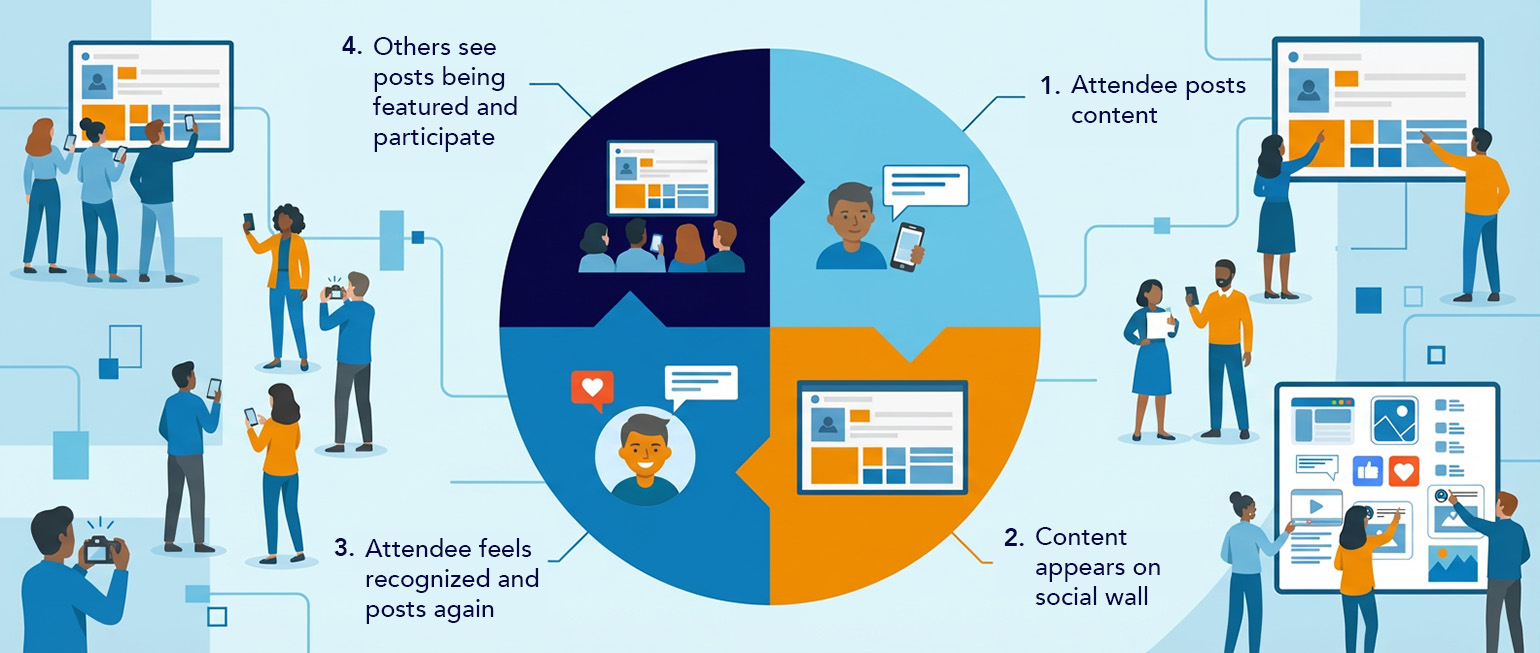 4. Others see posts being featured and participate

1. Attendee posts content

3. Attendee feels recognized and posts again

2. Content appears on social wall